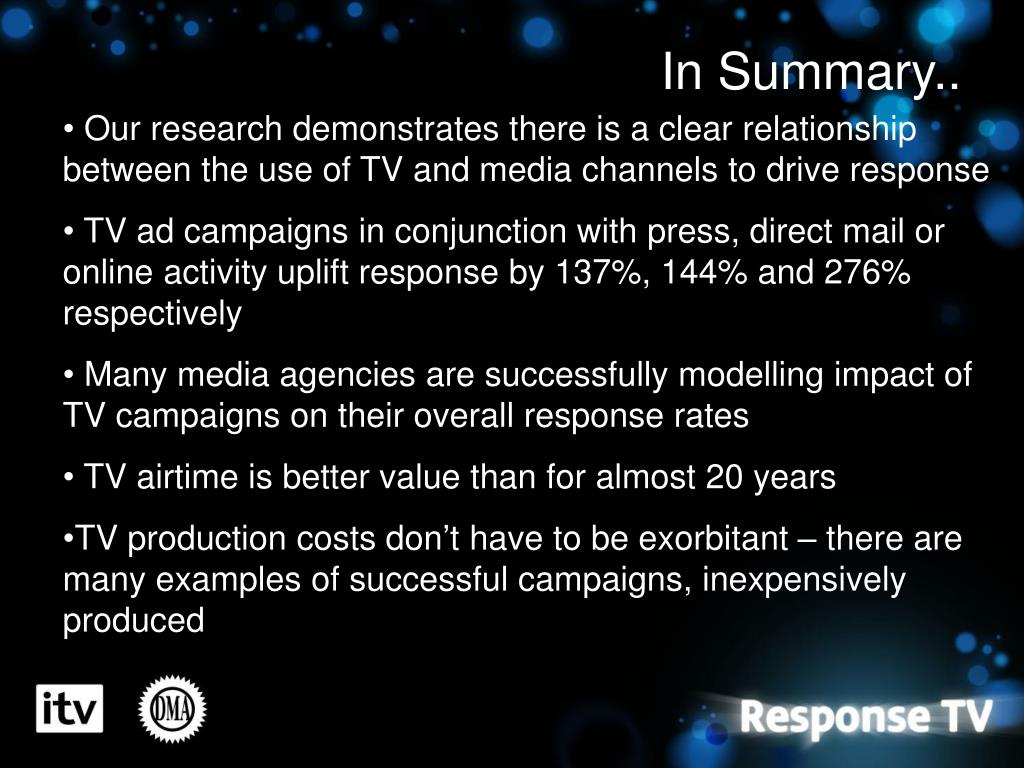 In Summary..

• Our research demonstrates there is a clear relationship between the use of TV and media channels to drive response

• TV ad campaigns in conjunction with press, direct mail or online activity uplift response by 137%, 144% and 276% respectively

• Many media agencies are successfully modelling impact of TV campaigns on their overall response rates

• TV airtime is better value than for almost 20 years

•TV production costs don't have to be exorbitant – there are many examples of successful campaigns, inexpensively produced

itv

DMA

Response TV